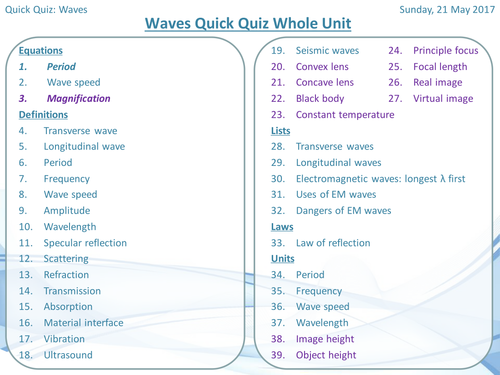 Quick Quiz: Waves

Sunday, 21 May 2017

Waves Quick Quiz Whole Unit

Equations
1. Period
2. Wave speed
3. Magnification

Definitions
4. Transverse wave
5. Longitudinal wave
6. Period
7. Frequency
8. Wave speed
9. Amplitude
10. Wavelength
11. Specular reflection
12. Scattering
13. Refraction
14. Transmission
15. Absorption
16. Material interface
17. Vibration
18. Ultrasound
19. Seismic waves
20. Convex lens
21. Concave lens
22. Black body
23. Constant temperature
24. Principle focus
25. Focal length
26. Real image
27. Virtual image

Lists
28. Transverse waves
29. Longitudinal waves
30. Electromagnetic waves: longest λ first
31. Uses of EM waves
32. Dangers of EM waves

Laws
33. Law of reflection

Units
34. Period
35. Frequency
36. Wave speed
37. Wavelength
38. Image height
39. Object height